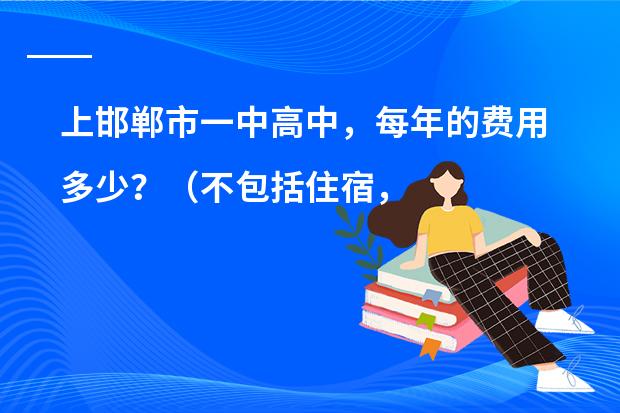 上邯郸市一中高中，每年的费用多少？（不包括住宿，